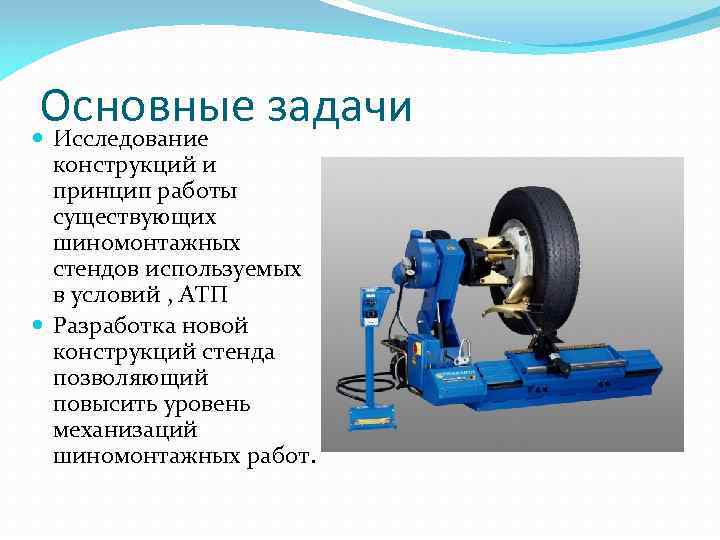 Основные задачи

Исследование конструкций и принцип работы существующих шиномонтажных стендов используемых в условий , АТП

Разработка новой конструкций стенда позволяющий повысить уровень механизаций шиномонтажных работ.